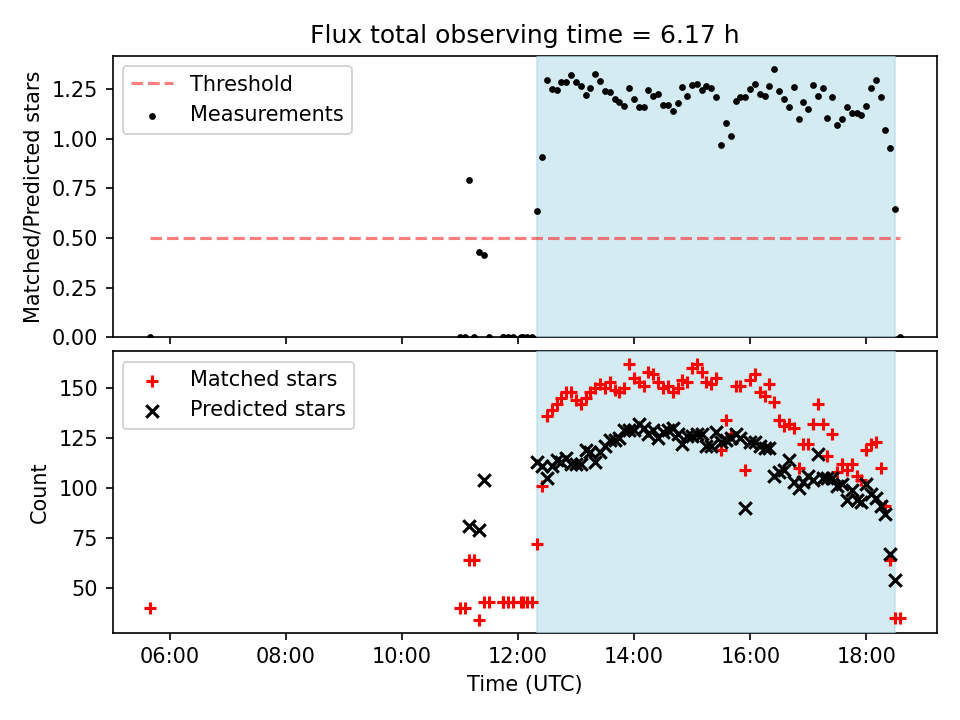 Flux total observing time = 6.17 h

Threshold
Measurements

Matched/Predicted stars

1.25
1.00
0.75
0.50
0.25
0.00

Matched stars
Predicted stars

Count

150
125
100
75
50

06:00
08:00
10:00
12:00
14:00
16:00
18:00

Time (UTC)